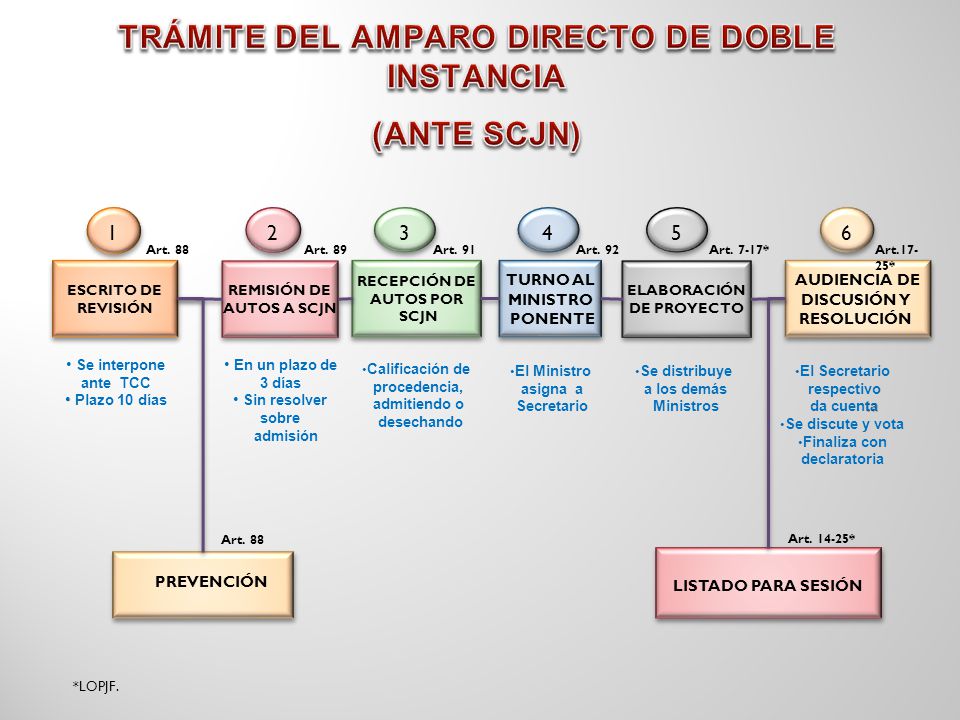 TRÁMITE DEL AMPARO DIRECTO DE DOBLE INSTANCIA

(ANTE SCJN)

1
Art. 88
ESCRITO DE REVISIÓN
• Se interpone ante TCC
• Plazo 10 días

2
Art. 89
REMISIÓN DE AUTOS A SCJN
• En un plazo de 3 días
• Sin resolver sobre admisión

3
Art. 91
RECEPCIÓN DE AUTOS POR SCJN
•Calificación de procedencia, admitiendo o desechando

4
Art. 92
TURNO AL MINISTRO PONENTE
•El Ministro asigna a Secretario

5
Art. 7-17*
ELABORACIÓN DE PROYECTO
•Se distribuye a los demás Ministros

6
Art.17-25*
AUDIENCIA DE DISCUSIÓN Y RESOLUCIÓN
•El Secretario respectivo da cuenta
•Se discute y vota
•Finaliza con declaratoria

Art. 88
PREVENCIÓN

Art. 14-25*
LISTADO PARA SESIÓN

*LOPJF.